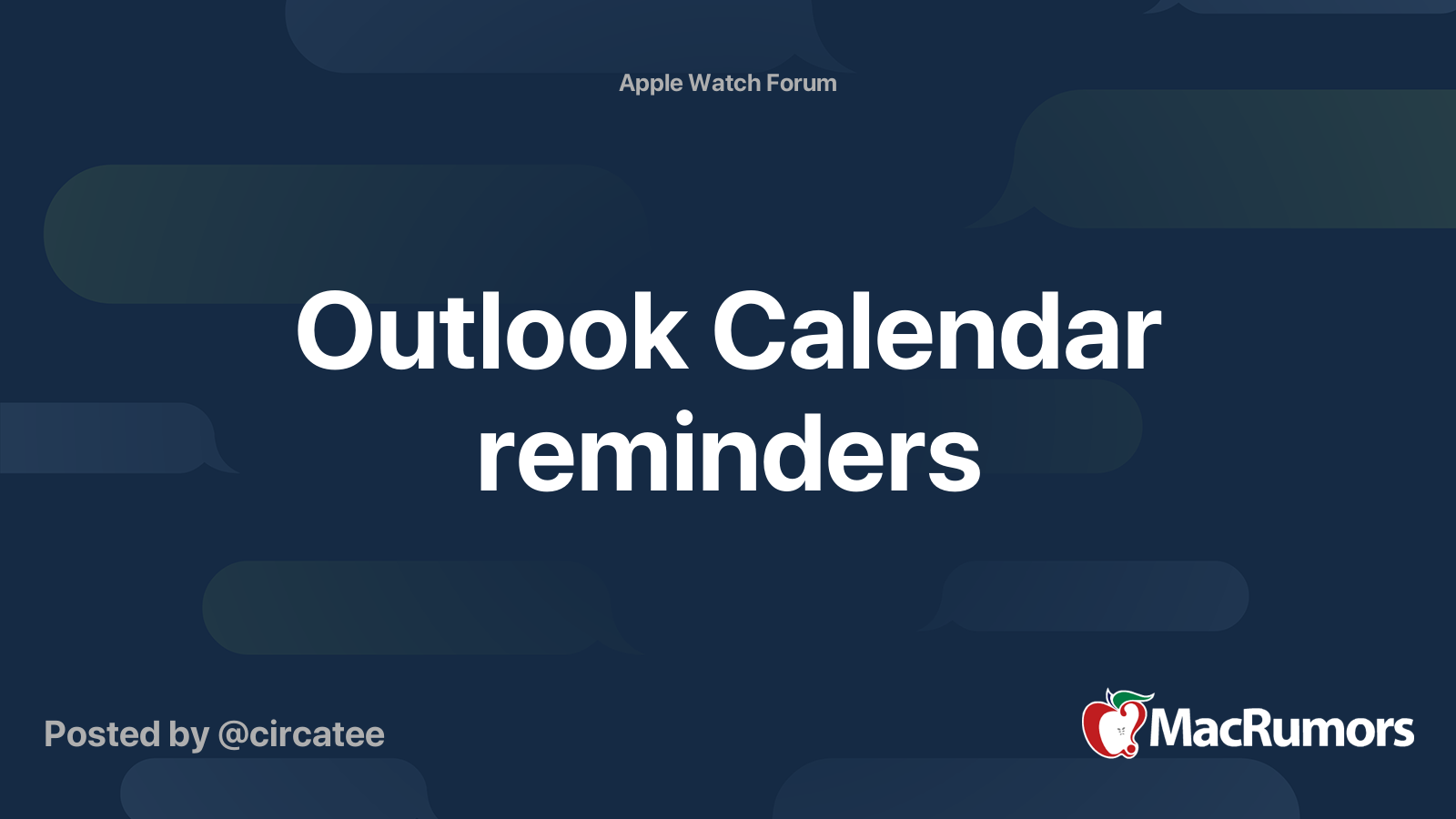 Apple Watch Forum

Outlook Calendar reminders

Posted by @circatee

MacRumors